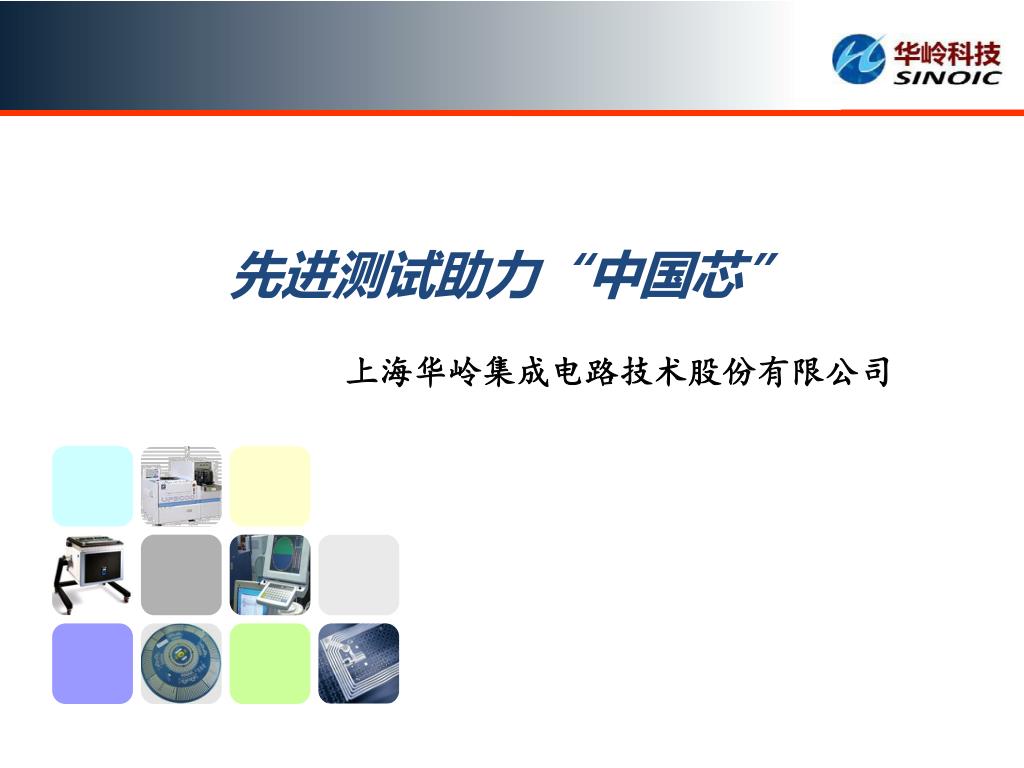 华岭科技
SINOIC

先进测试助力“中国芯”

上海华岭集成电路技术股份有限公司